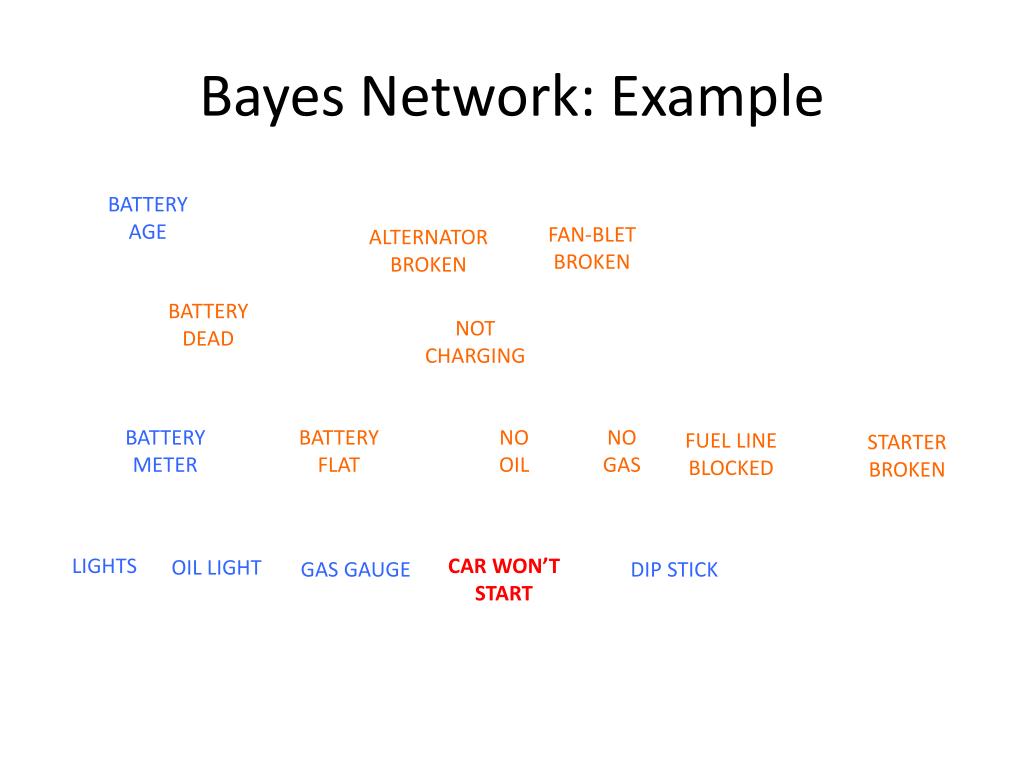 Bayes Network: Example

BATTERY AGE

ALTERNATOR BROKEN

FAN-BLET BROKEN

BATTERY DEAD

NOT CHARGING

BATTERY METER

BATTERY FLAT

NO OIL

NO GAS

FUEL LINE BLOCKED

STARTER BROKEN

LIGHTS

OIL LIGHT

GAS GAUGE

CAR WON'T START

DIP STICK